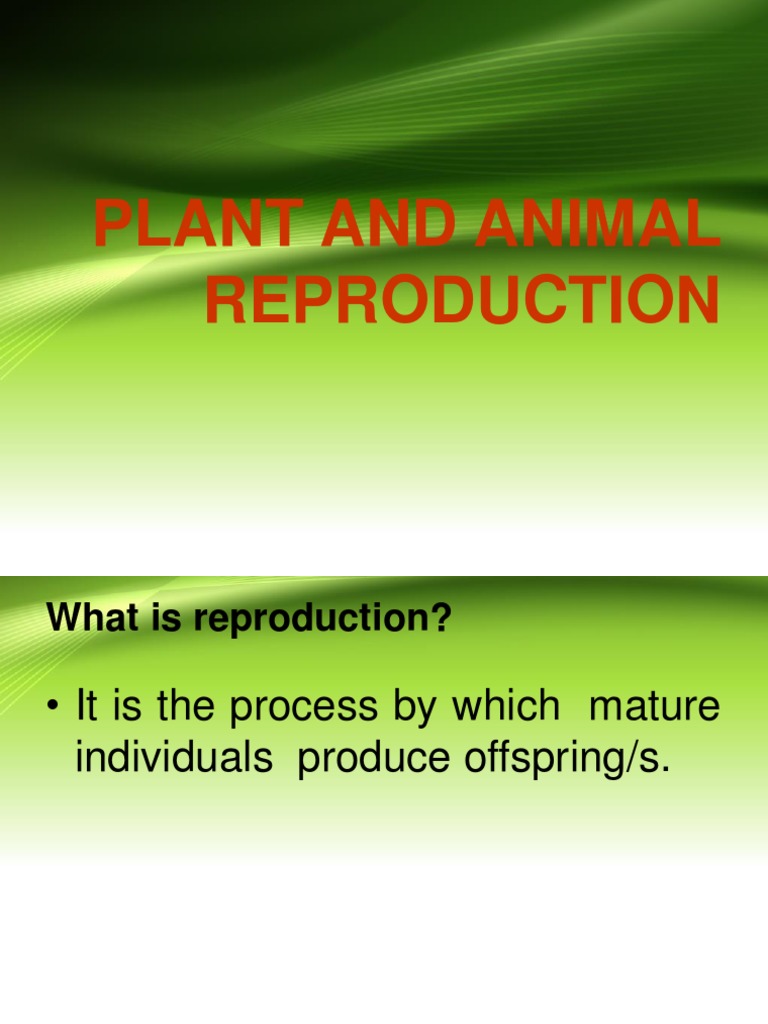 PLANT AND ANIMAL REPRODUCTION

What is reproduction?

• It is the process by which mature individuals produce offspring/s.